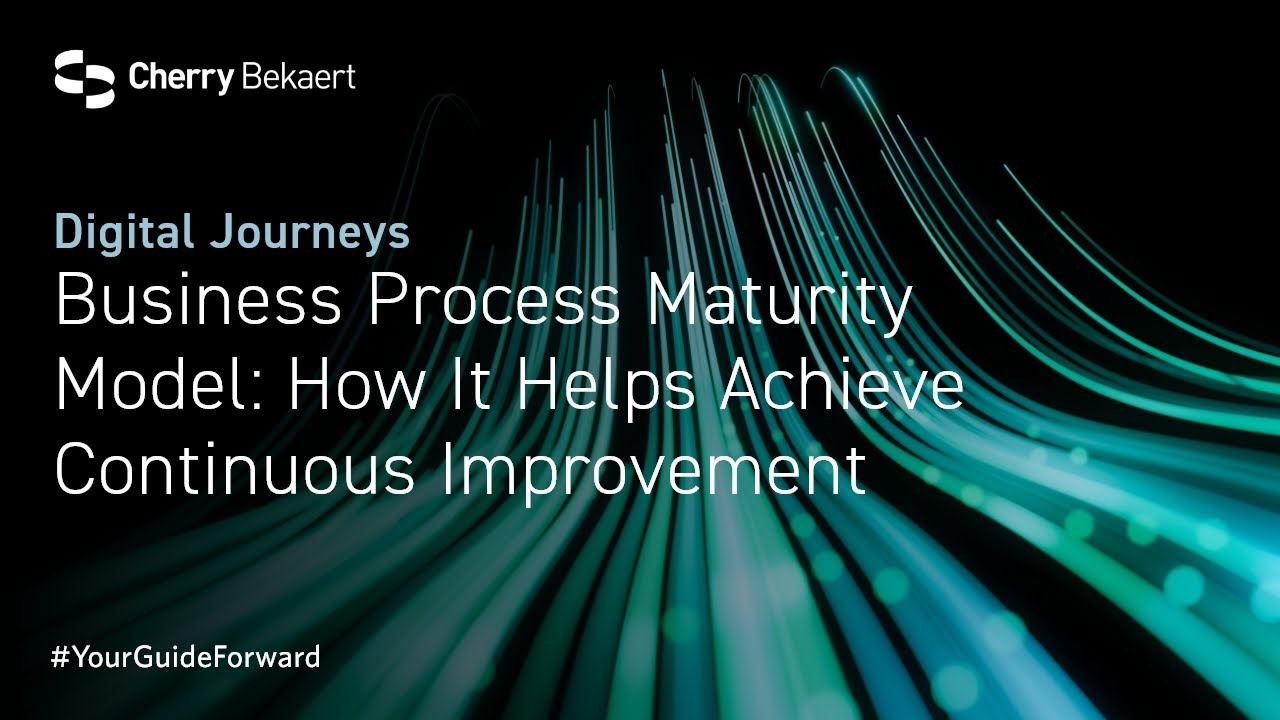 Cherry Bekaert

Digital Journeys
Business Process Maturity Model: How It Helps Achieve Continuous Improvement

#YourGuideForward